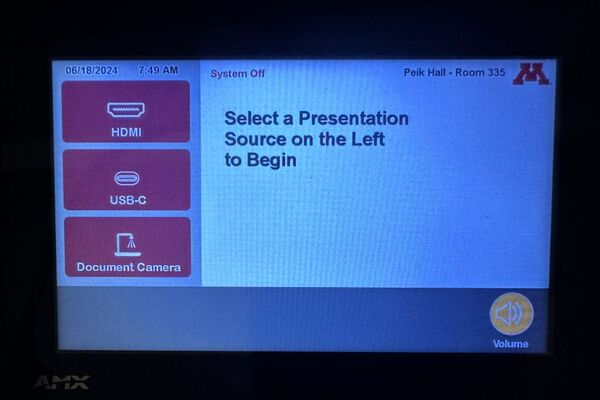 06/18/2024 7:49 AM

System Off

Peik Hall - Room 335

M

HDMI

USB-C

Document Camera

Select a Presentation Source on the Left to Begin

Volume

AMX